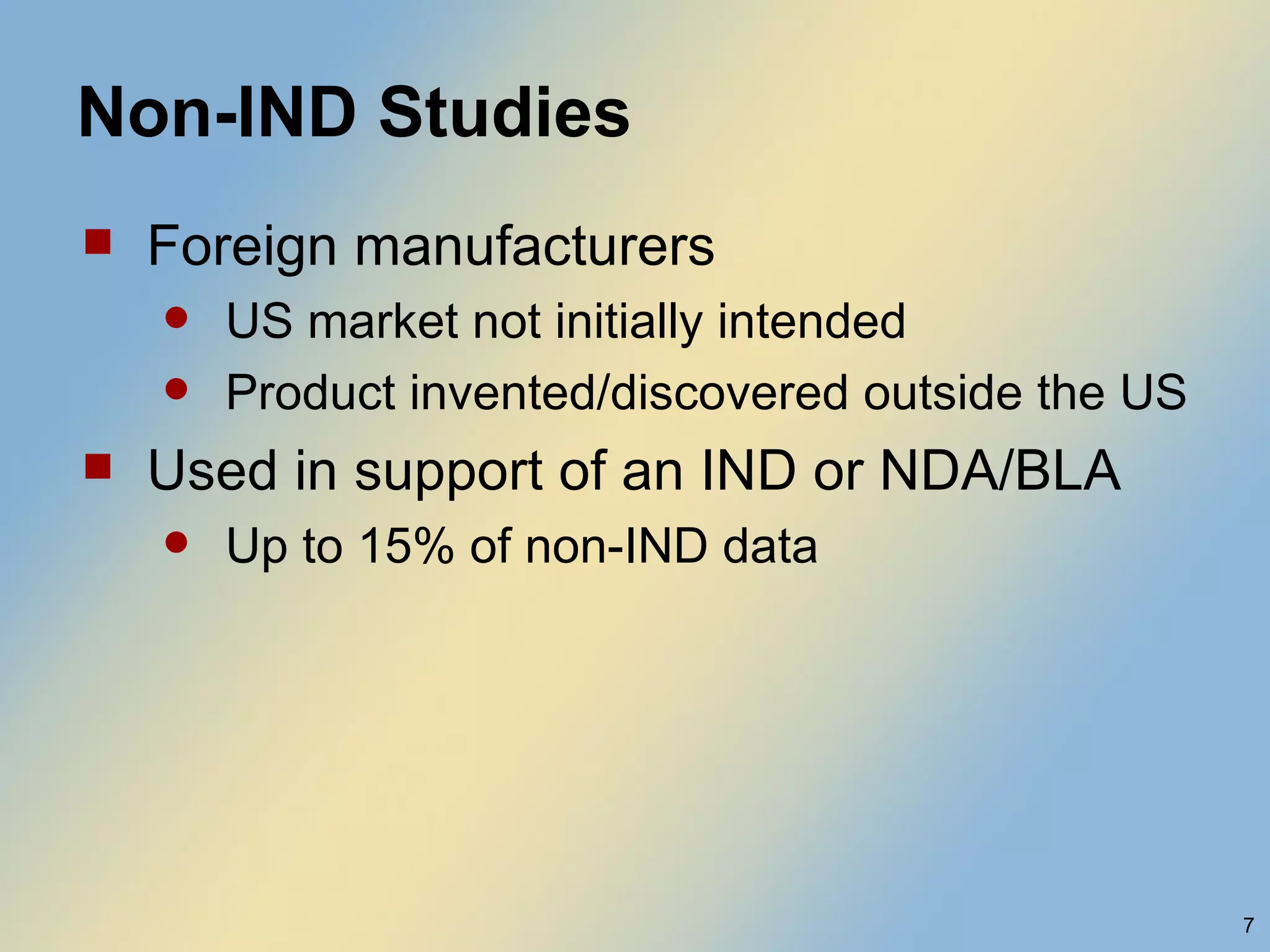 Non-IND Studies

- Foreign manufacturers
  - US market not initially intended
  - Product invented/discovered outside the US
- Used in support of an IND or NDA/BLA
  - Up to 15% of non-IND data

7